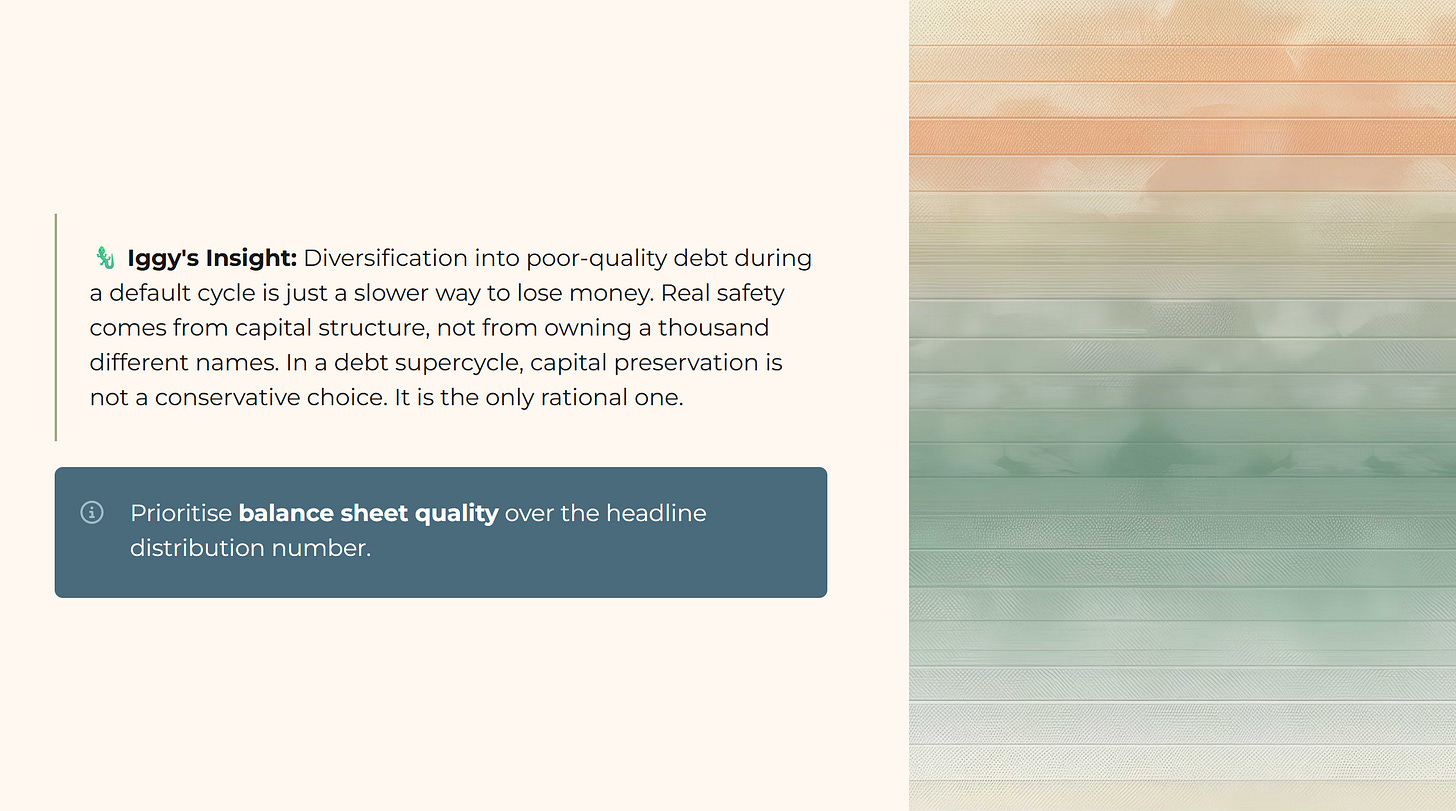 🦎 Iggy's Insight: Diversification into poor-quality debt during a default cycle is just a slower way to lose money. Real safety comes from capital structure, not from owning a thousand different names. In a debt supercycle, capital preservation is not a conservative choice. It is the only rational one.

Prioritise balance sheet quality over the headline distribution number.